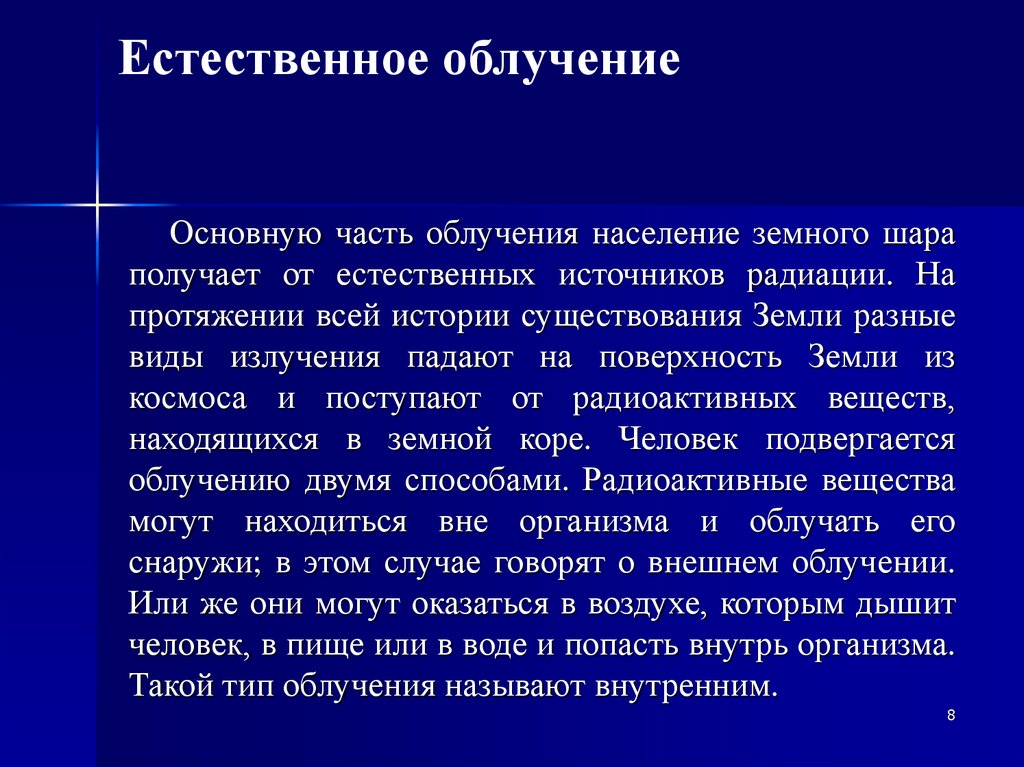 Естественное облучение

Основную часть облучения население земного шара получает от естественных источников радиации. На протяжении всей истории существования Земли разные виды излучения падают на поверхность Земли из космоса и поступают от радиоактивных веществ, находящихся в земной коре. Человек подвергается облучению двумя способами. Радиоактивные вещества могут находиться вне организма и облучать его снаружи; в этом случае говорят о внешнем облучении. Или же они могут оказаться в воздухе, которым дышит человек, в пище или в воде и попасть внутрь организма. Такой тип облучения называют внутренним.

8